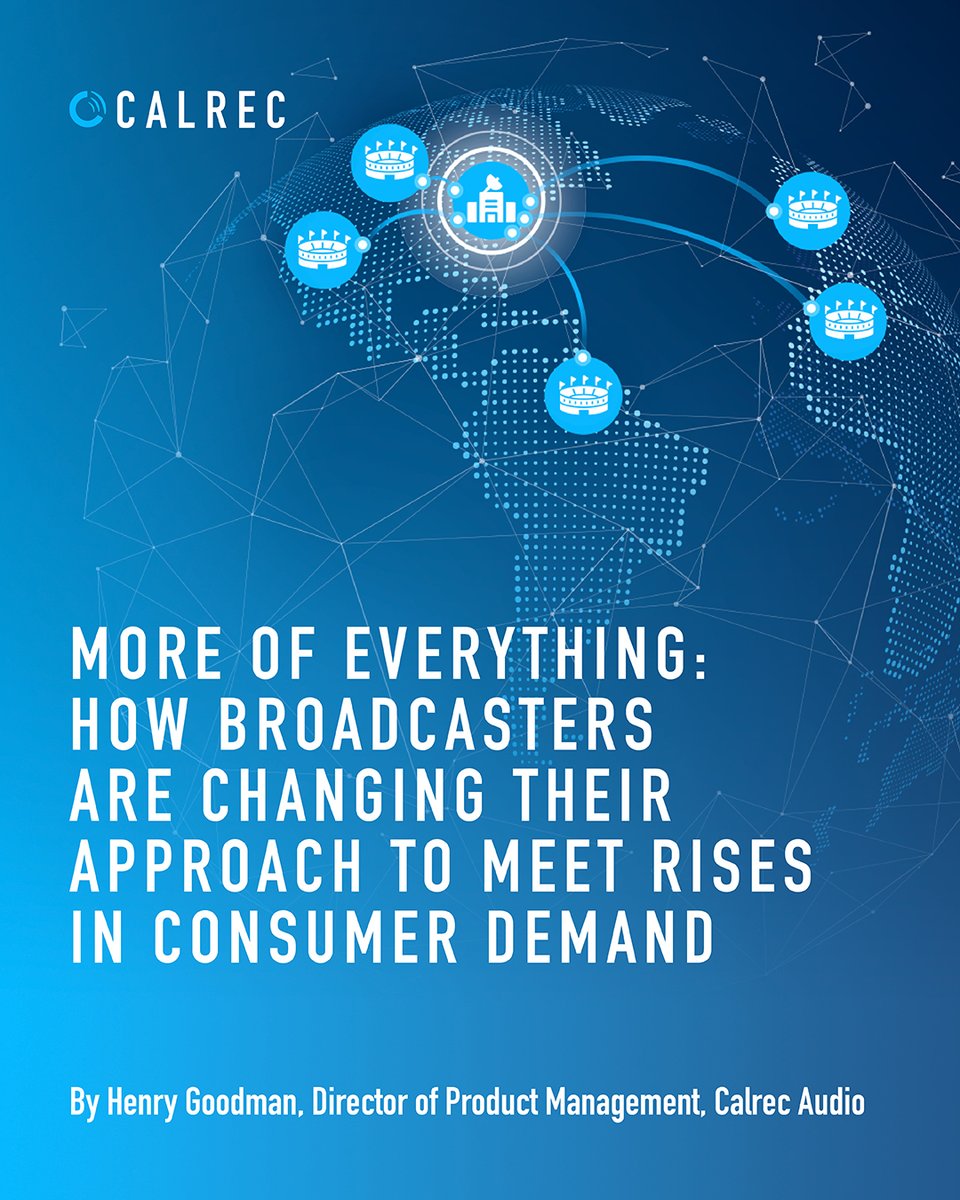 CALREC

MORE OF EVERYTHING: HOW BROADCASTERS ARE CHANGING THEIR APPROACH TO MEET RISES IN CONSUMER DEMAND

By Henry Goodman, Director of Product Management, Calrec Audio